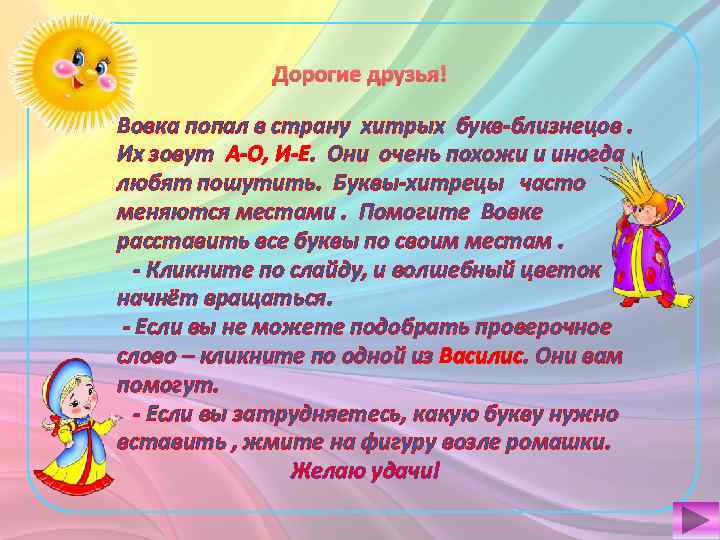 Дорогие друзья!

Вовка попал в страну хитрых букв-близнецов . Их зовут А-О, И-Е. Они очень похожи и иногда любят пошутить. Буквы-хитрецы часто меняются местами . Помогите Вовке расставить все буквы по своим местам .

- Кликните по слайду, и волшебный цветок начнёт вращаться.

- Если вы не можете подобрать проверочное слово – кликните по одной из Василис. Они вам помогут.

- Если вы затрудняетесь, какую букву нужно вставить , жмите на фигуру возле ромашки.

Желаю удачи!